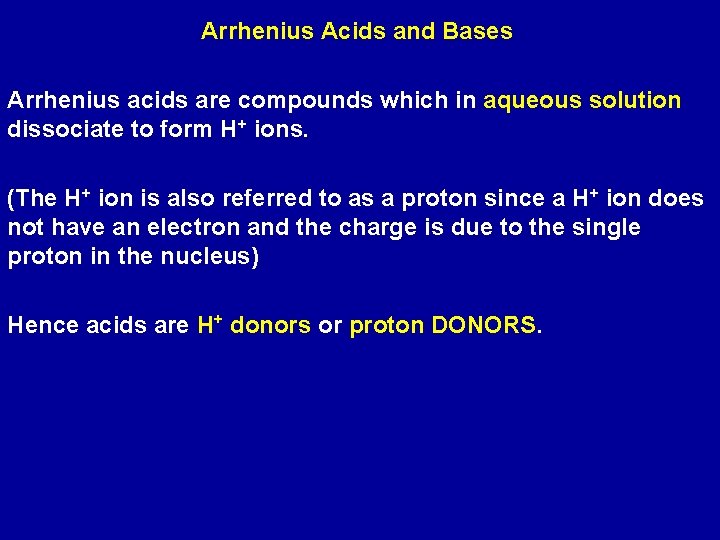 Arrhenius Acids and Bases

Arrhenius acids are compounds which in aqueous solution dissociate to form $H^+$ ions.

(The $H^+$ ion is also referred to as a proton since a $H^+$ ion does not have an electron and the charge is due to the single proton in the nucleus)

Hence acids are $H^+$ donors or proton DONORS.